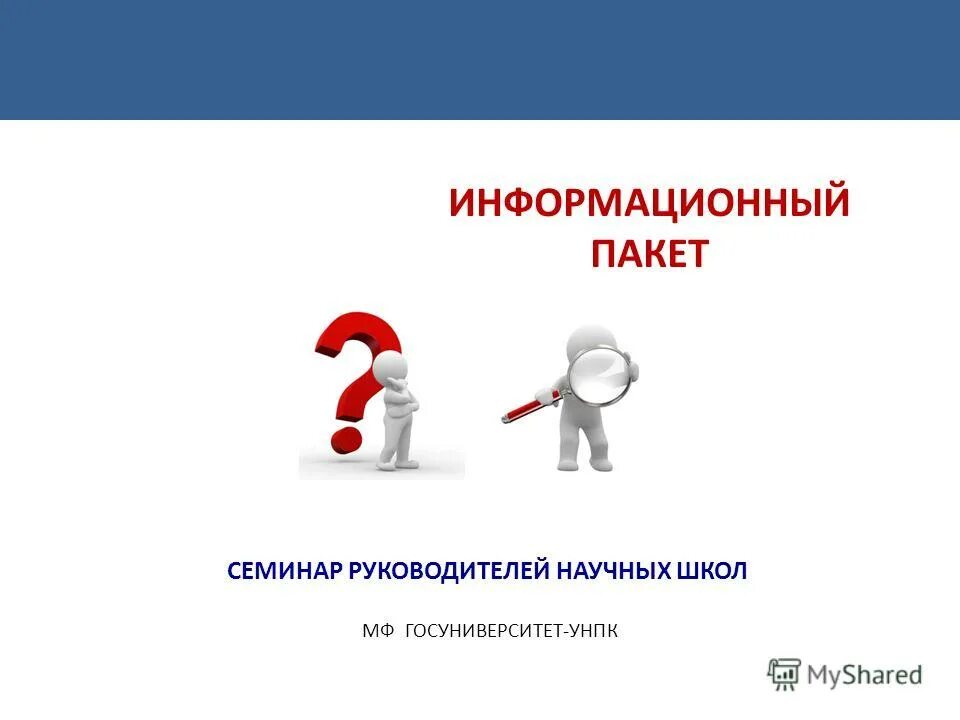 ИНФОРМАЦИОННЫЙ ПАКЕТ

СЕМИНАР РУКОВОДИТЕЛЕЙ НАУЧНЫХ ШКОЛ

МФ ГОСУНИВЕРСИТЕТ-УНПК

MyShared